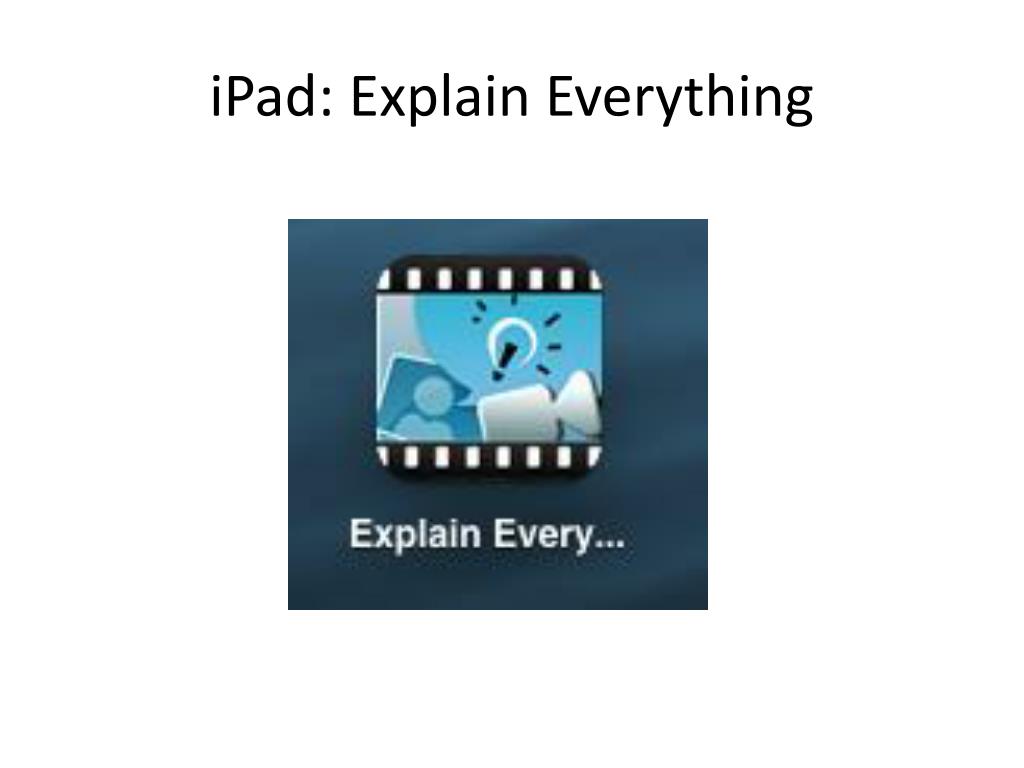 iPad: Explain Everything

Explain Every...